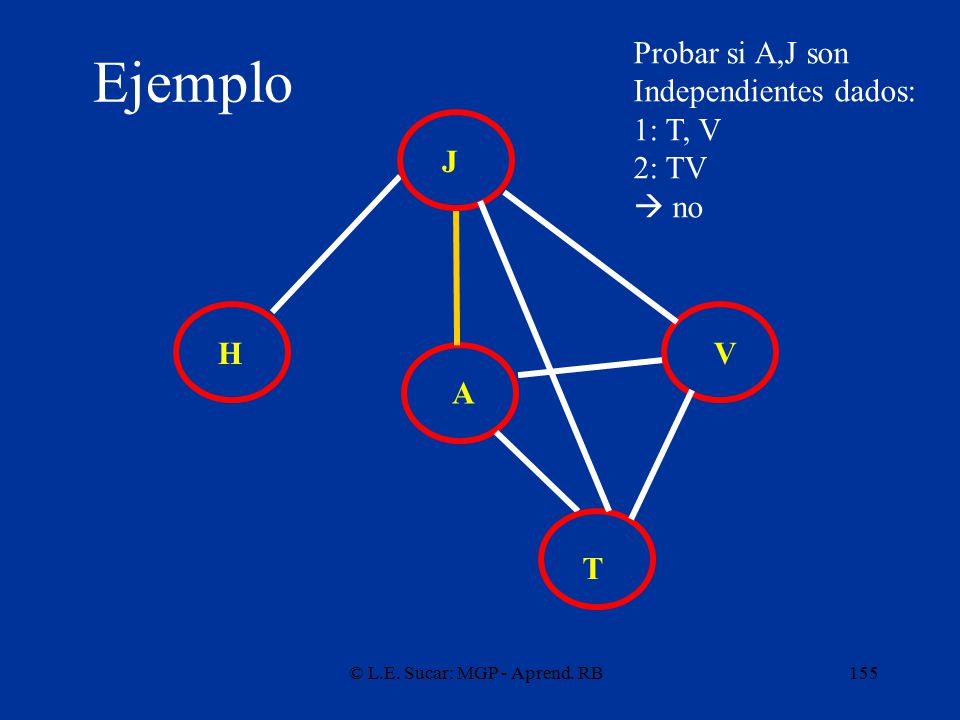 Ejemplo

Probar si A,J son Independientes dados:
1: T, V
2: TV
→ no

J

H

A

V

T

© L.E. Sucar: MGP - Aprend. RB

155